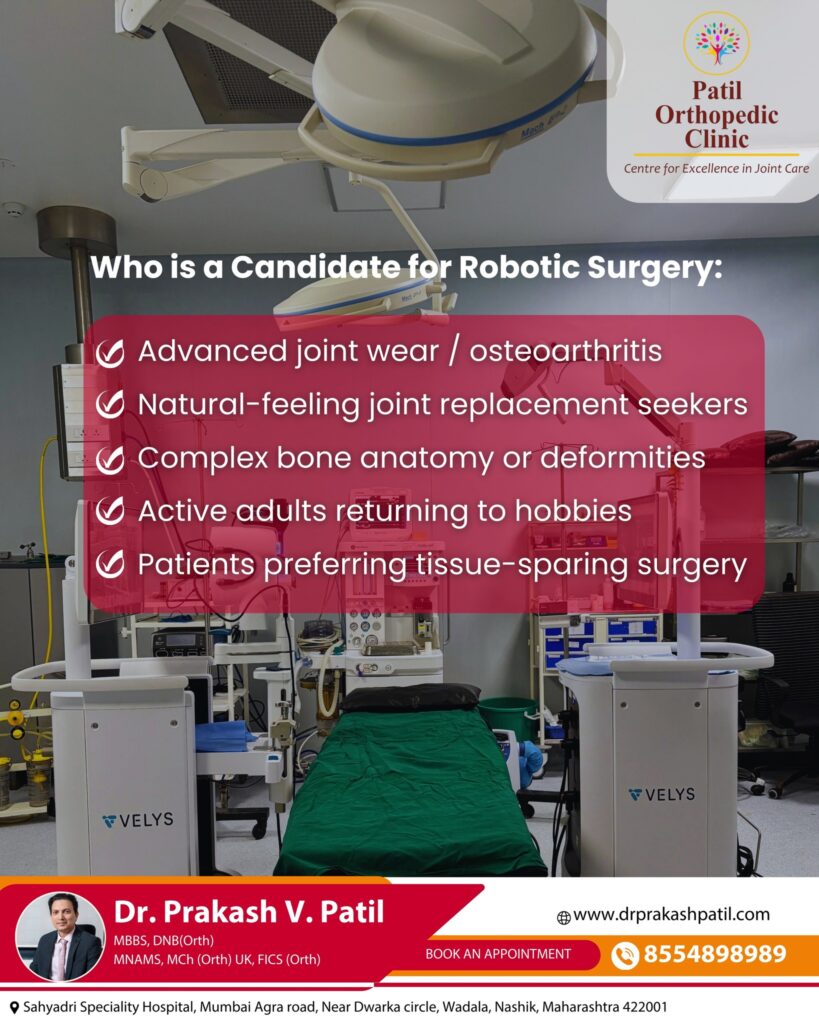 Patil Orthopedic Clinic
Centre for Excellence in Joint Care

Who is a Candidate for Robotic Surgery:

Advanced joint wear / osteoarthritis
Natural-feeling joint replacement seekers
Complex bone anatomy or deformities
Active adults returning to hobbies
Patients preferring tissue-sparing surgery

VELYS
VELYS

Dr. Prakash V. Patil
MBBS, DNB(Orth)
MNAMS, MCh (Orth) UK, FICS (Orth)

www.drprakashpatil.com
BOOK AN APPOINTMENT
8554898989

Sahyadri Speciality Hospital, Mumbai Agra road, Near Dwarka circle, Wadala, Nashik, Maharashtra 422001